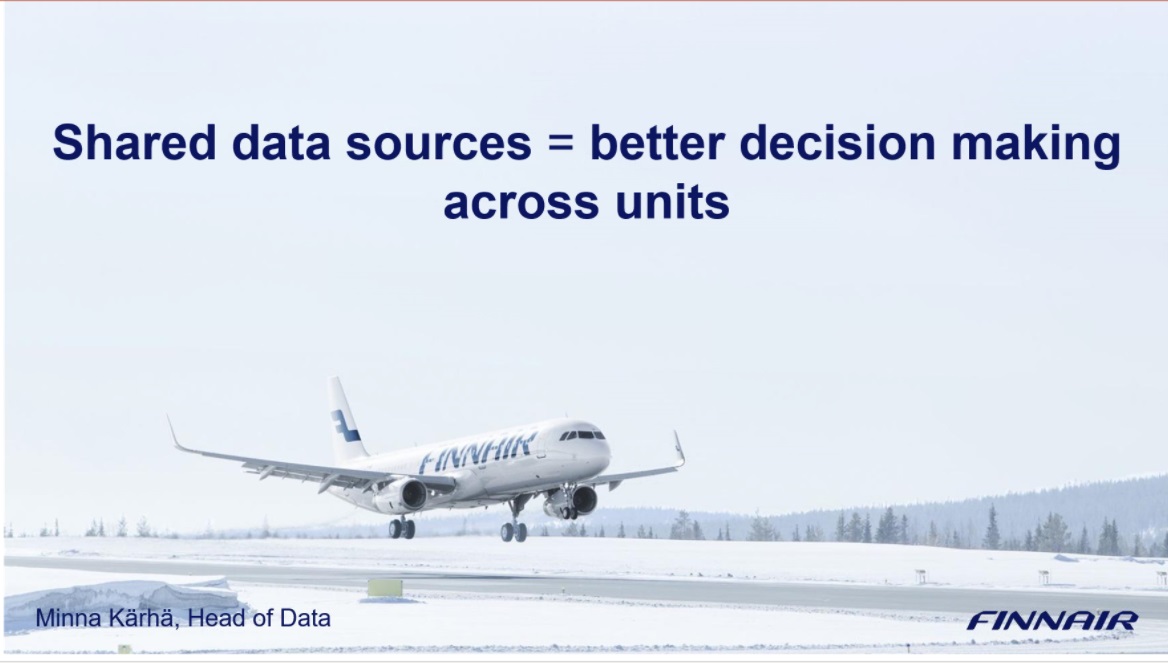 Shared data sources = better decision making across units

FINNAIR

Minna Kärhä, Head of Data

FINNAIR